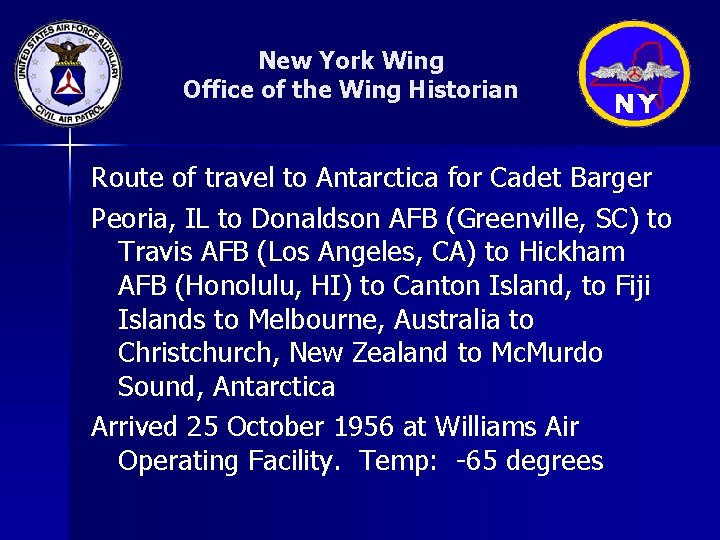 UNITED STATES AIR FORCE AUXILIARY
CIVIL AIR PATROL

New York Wing
Office of the Wing Historian

NY

Route of travel to Antarctica for Cadet Barger

Peoria, IL to Donaldson AFB (Greenville, SC) to Travis AFB (Los Angeles, CA) to Hickham AFB (Honolulu, HI) to Canton Island, to Fiji Islands to Melbourne, Australia to Christchurch, New Zealand to McMurdo Sound, Antarctica

Arrived 25 October 1956 at Williams Air Operating Facility. Temp: -65 degrees